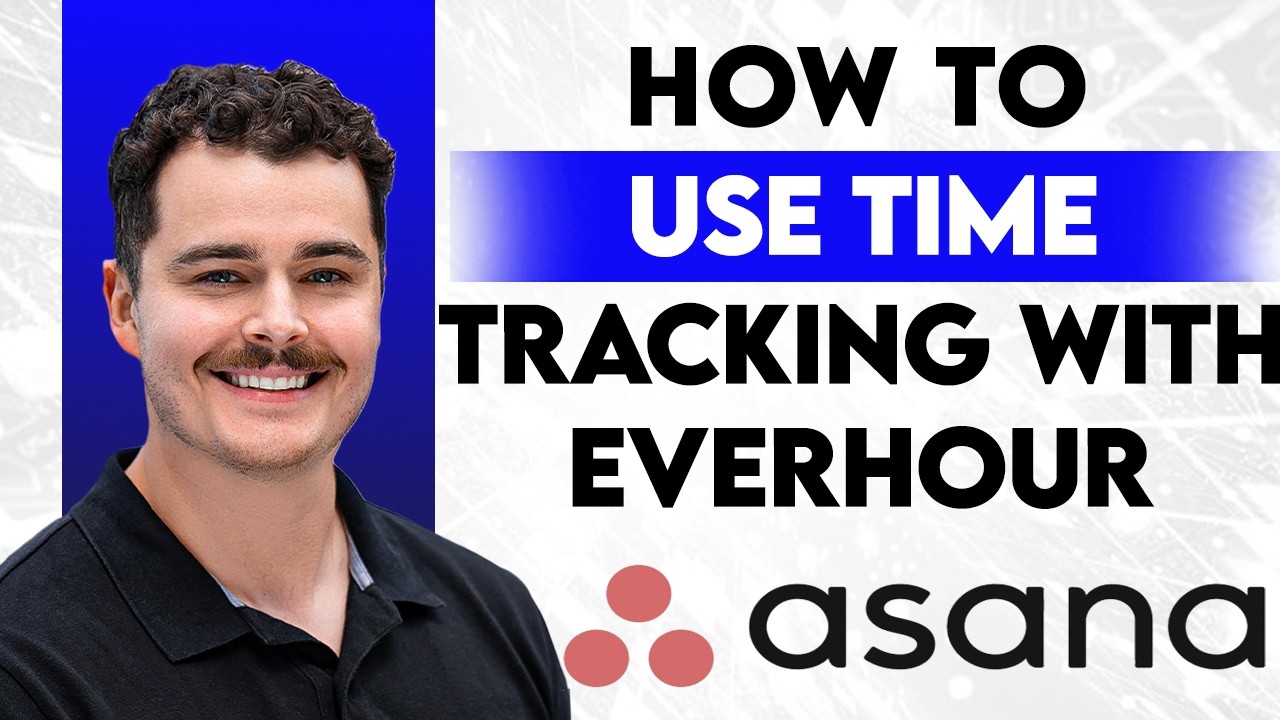 HOW TO
USE TIME
TRACKING WITH
EVERHOUR

asana